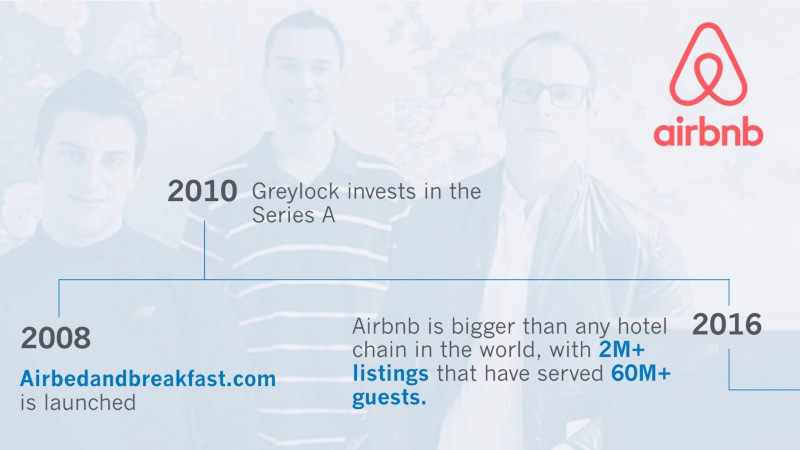 airbnb

2010 Greylock invests in the Series A

2008

Airbedandbreakfast.com is launched

Airbnb is bigger than any hotel chain in the world, with 2M+ listings that have served 60M+ guests.

2016